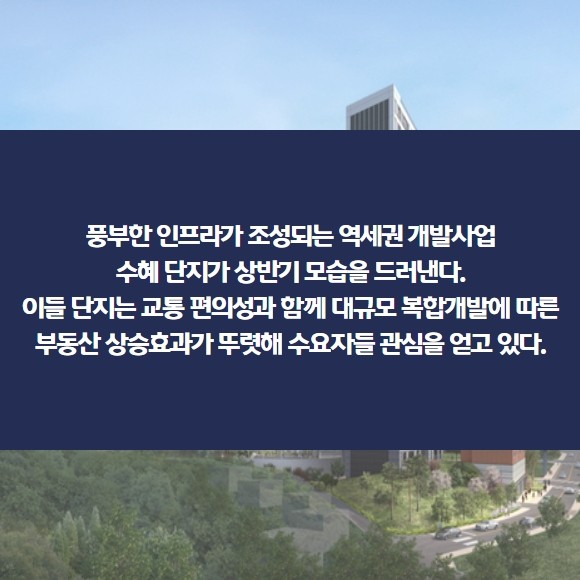 풍부한 인프라가 조성되는 역세권 개발사업
수혜 단지가 상반기 모습을 드러낸다.
이들 단지는 교통 편의성과 함께 대규모 복합개발에 따른
부동산 상승효과가 뚜렷해 수요자들 관심을 얻고 있다.